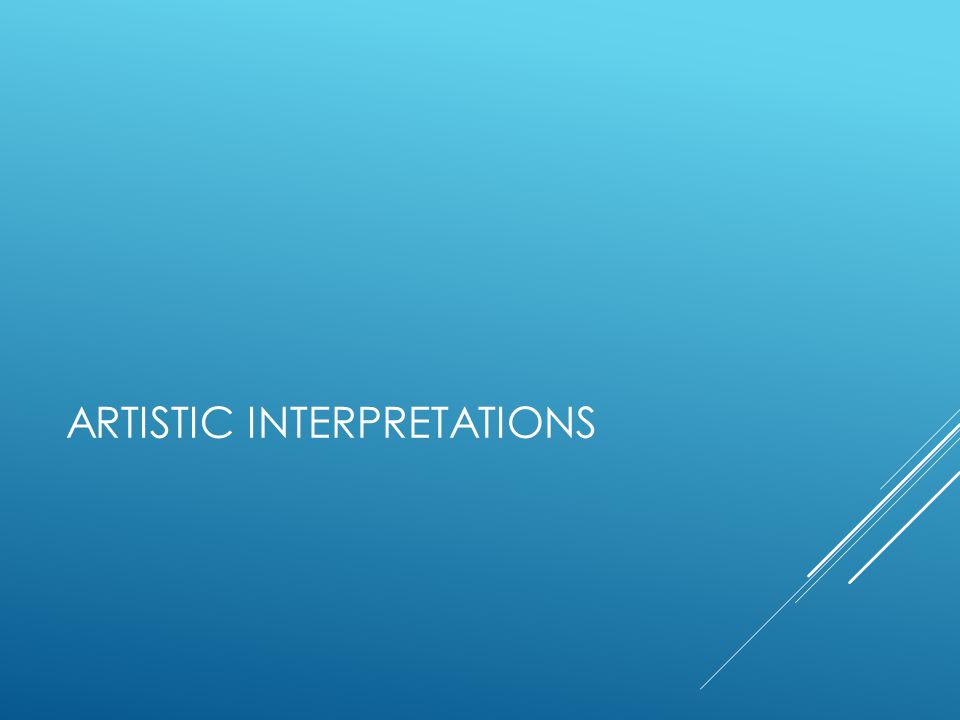 ARTISTIC INTERPRETATIONS